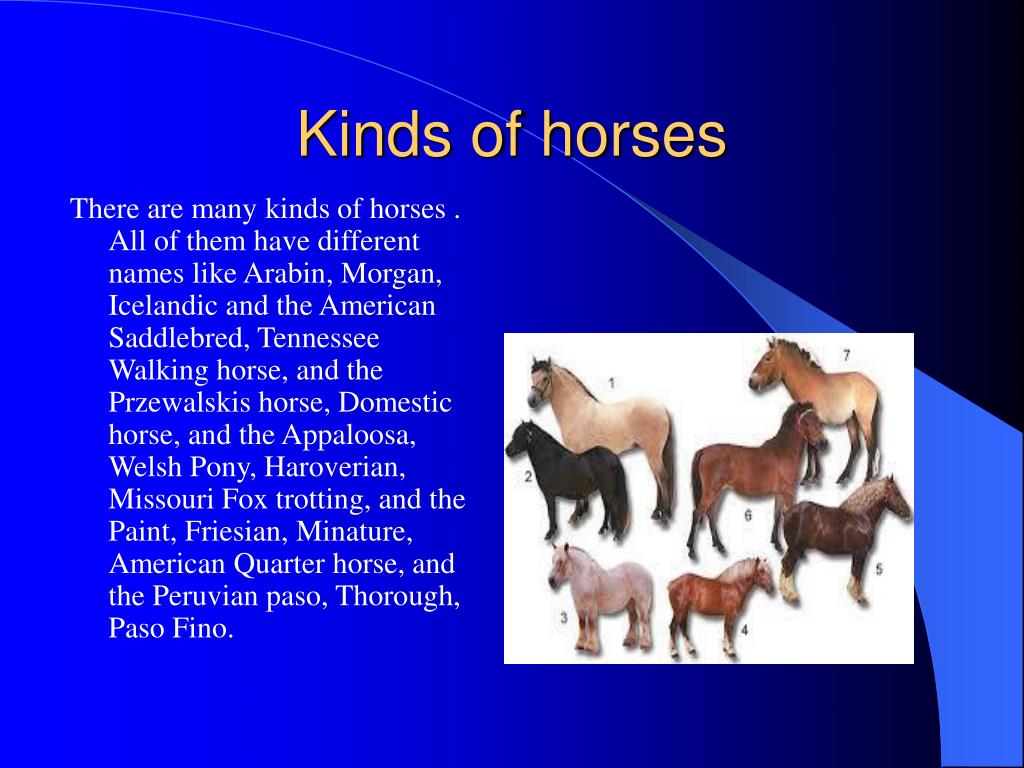 Kinds of horses

There are many kinds of horses . All of them have different names like Arabin, Morgan, Icelandic and the American Saddlebred, Tennessee Walking horse, and the Przewalskis horse, Domestic horse, and the Appaloosa, Welsh Pony, Haroverian, Missouri Fox trotting, and the Paint, Friesian, Minature, American Quarter horse, and the Peruvian paso, Thorough, Paso Fino.

1
7
2
6
5
3
4